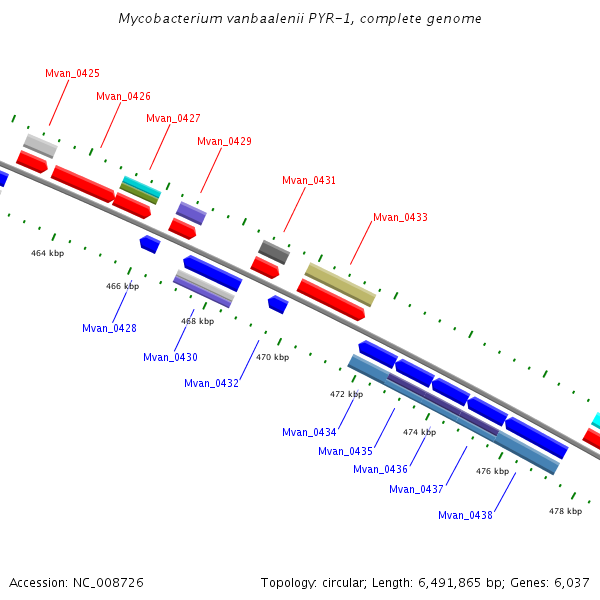 Mycobacterium vanbaalenii PYR-1, complete genome

Mvan_0425
Mvan_0426
Mvan_0427
Mvan_0429
Mvan_0431
Mvan_0433

464 kbp
466 kbp
468 kbp
470 kbp
472 kbp
474 kbp
476 kbp
478 kbp

Mvan_0428
Mvan_0430
Mvan_0432
Mvan_0434
Mvan_0435
Mvan_0436
Mvan_0437
Mvan_0438

Accession: NC_008726

Topology: circular; Length: 6,491,865 bp; Genes: 6,037